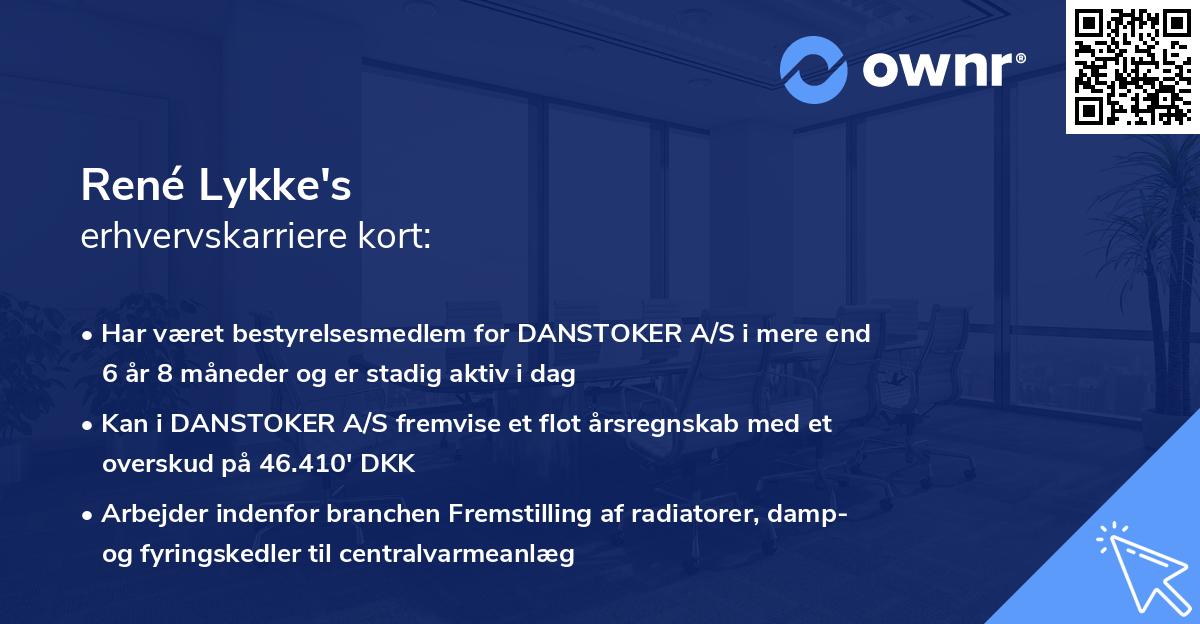 ownr®

René Lykke's
erhvervskarriere kort:

• Har været bestyrelsesmedlem for DANSTOKER A/S i mere end 6 år 8 måneder og er stadig aktiv i dag

• Kan i DANSTOKER A/S fremvise et flot årsregnskab med et overskud på 46.410' DKK

• Arbejder indenfor branchen Fremstilling af radiatorer, damp- og fyringskedler til centralvarmeanlæg